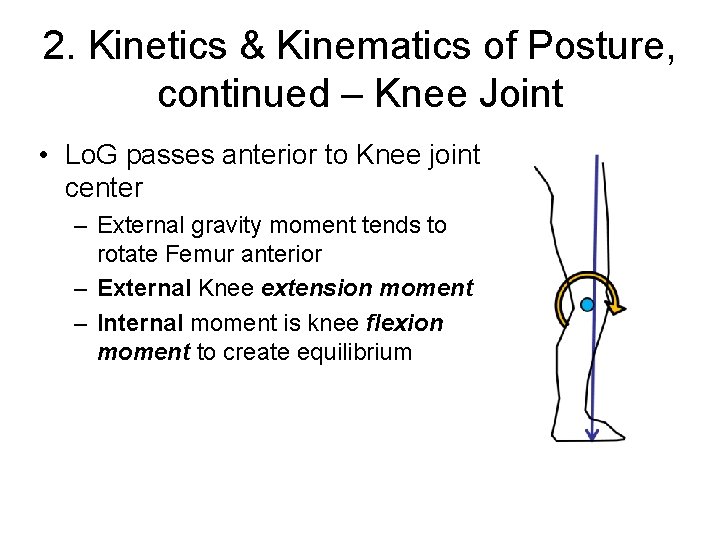 2. Kinetics & Kinematics of Posture, continued – Knee Joint

• LoG passes anterior to Knee joint center
– External gravity moment tends to rotate Femur anterior
– External Knee extension moment
– Internal moment is knee flexion moment to create equilibrium